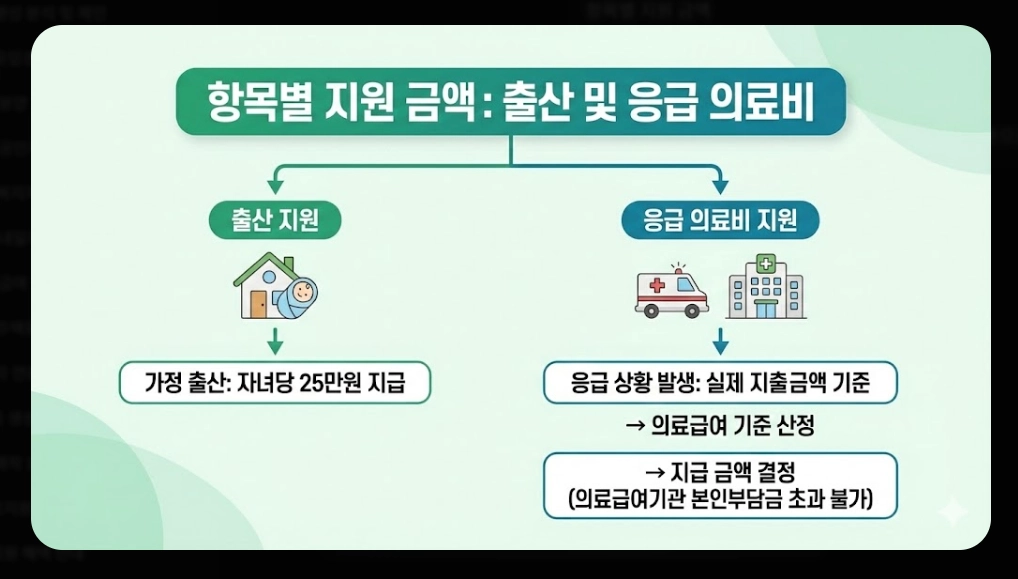 항목별 지원 금액 : 출산 및 응급 의료비

출산 지원

가정 출산: 자녀당 25만원 지급

응급 의료비 지원

응급 상황 발생: 실제 지출금액 기준

→ 의료급여 기준 산정

→ 지급 금액 결정
(의료급여기관 본인부담금 초과 불가)